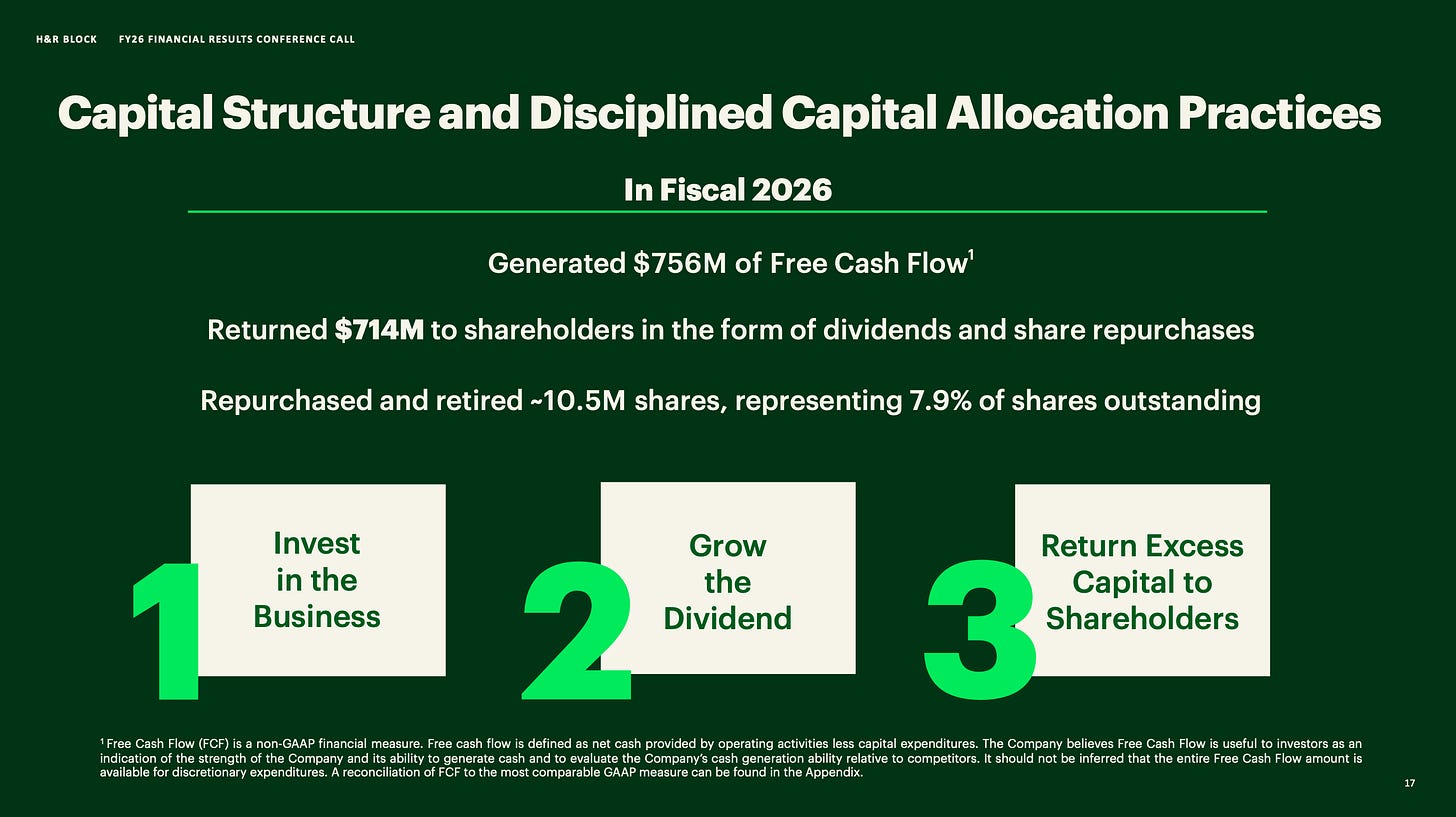 H&R BLOCK FY26 FINANCIAL RESULTS CONFERENCE CALL

Capital Structure and Disciplined Capital Allocation Practices

In Fiscal 2026

Generated $756M of Free Cash Flow$^{1}$

Returned $714M to shareholders in the form of dividends and share repurchases

Repurchased and retired ~10.5M shares, representing 7.9% of shares outstanding

1
Invest in the Business

2
Grow the Dividend

3
Return Excess Capital to Shareholders

$^{1}$ Free Cash Flow (FCF) is a non-GAAP financial measure. Free cash flow is defined as net cash provided by operating activities less capital expenditures. The Company believes Free Cash Flow is useful to investors as an indication of the strength of the Company and its ability to generate cash and to evaluate the Company's cash generation ability relative to competitors. It should not be inferred that the entire Free Cash Flow amount is available for discretionary expenditures. A reconciliation of FCF to the most comparable GAAP measure can be found in the Appendix.

17